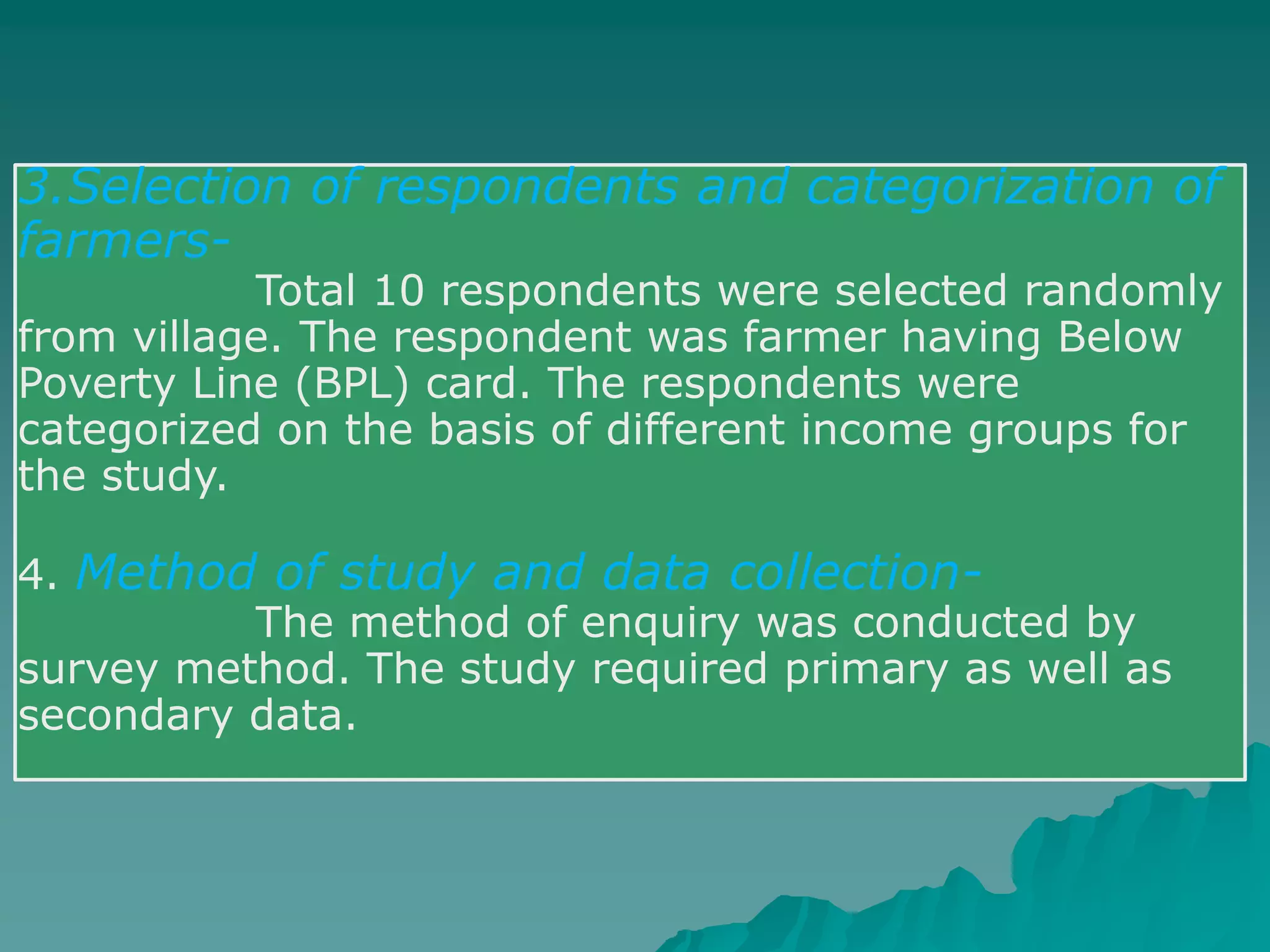 3.Selection of respondents and categorization of farmers-

Total 10 respondents were selected randomly from village. The respondent was farmer having Below Poverty Line (BPL) card. The respondents were categorized on the basis of different income groups for the study.

4. Method of study and data collection-

The method of enquiry was conducted by survey method. The study required primary as well as secondary data.